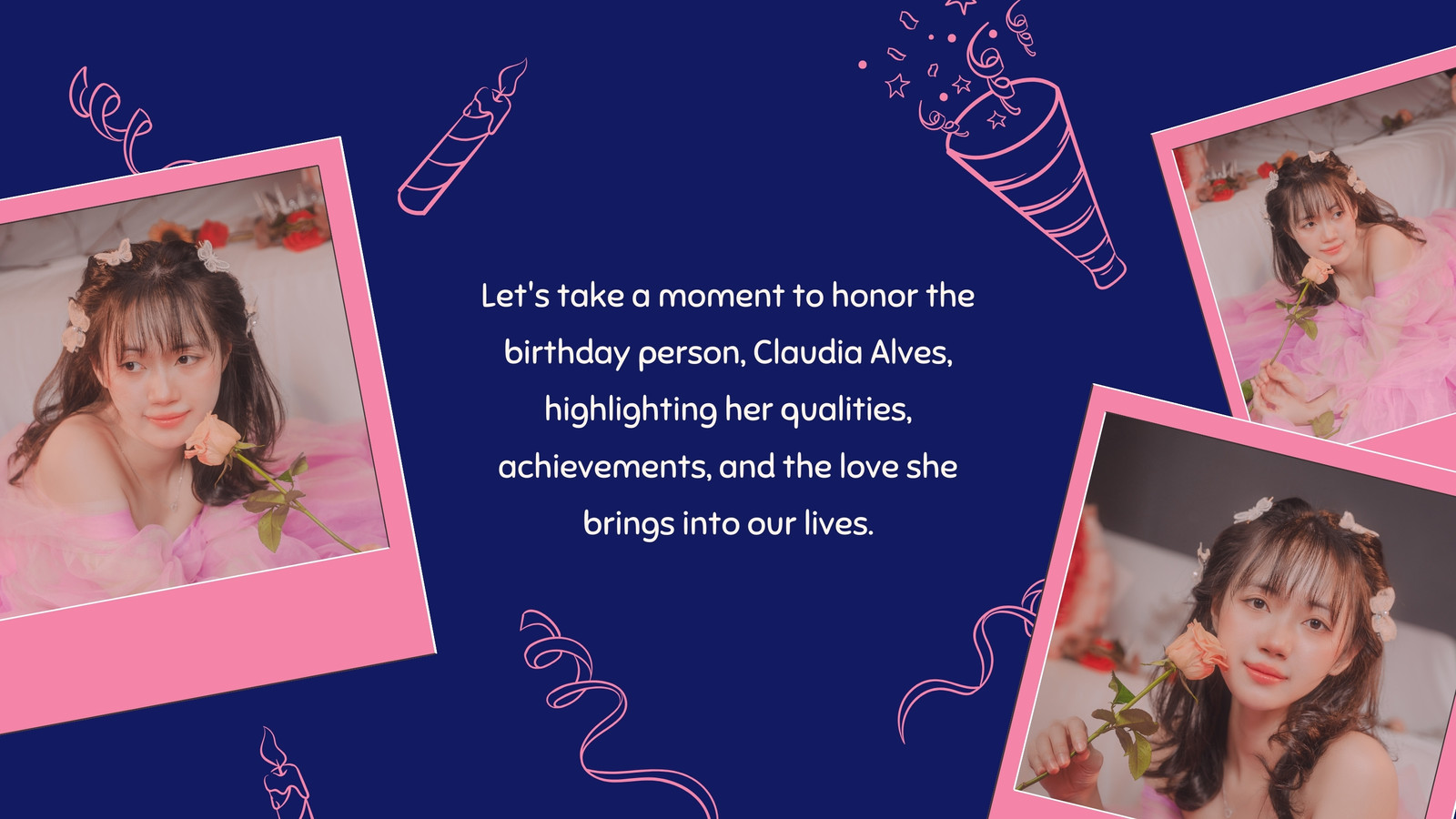 Let's take a moment to honor the birthday person, Claudia Alves, highlighting her qualities, achievements, and the love she brings into our lives.